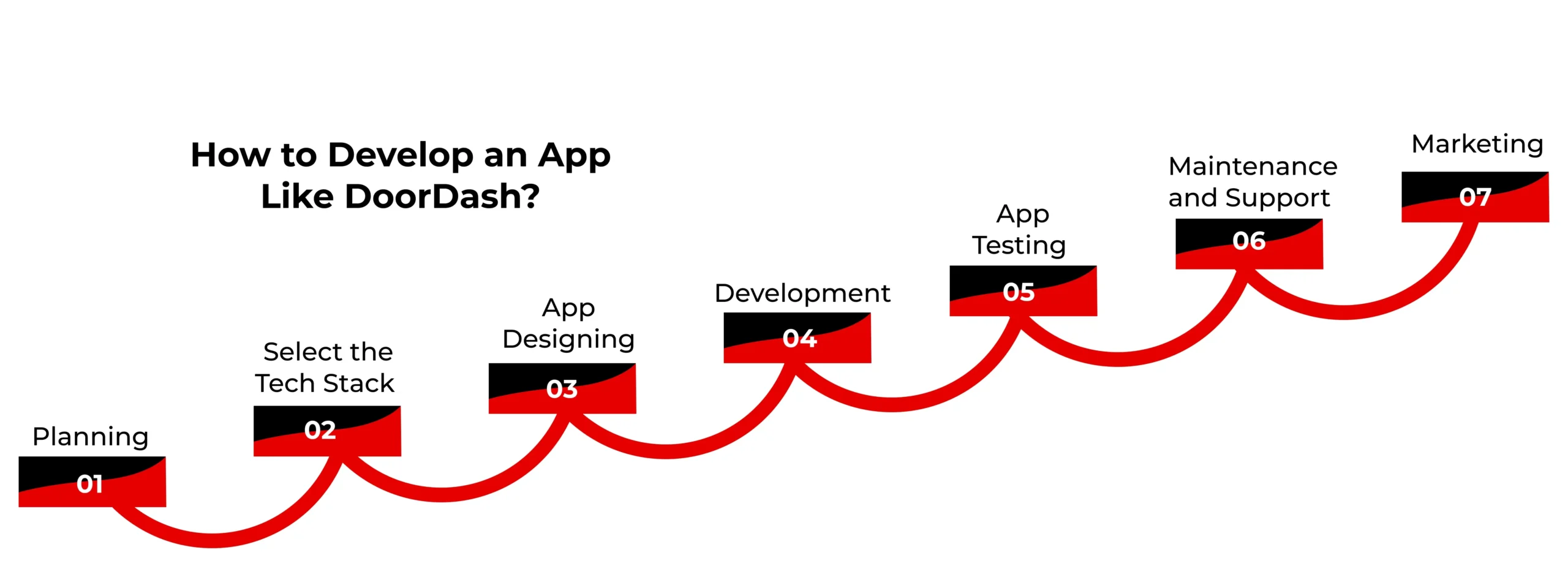 How to Develop an App Like DoorDash?

Planning
01

Select the Tech Stack
02

App Designing
03

Development
04

App Testing
05

Maintenance and Support
06

Marketing
07